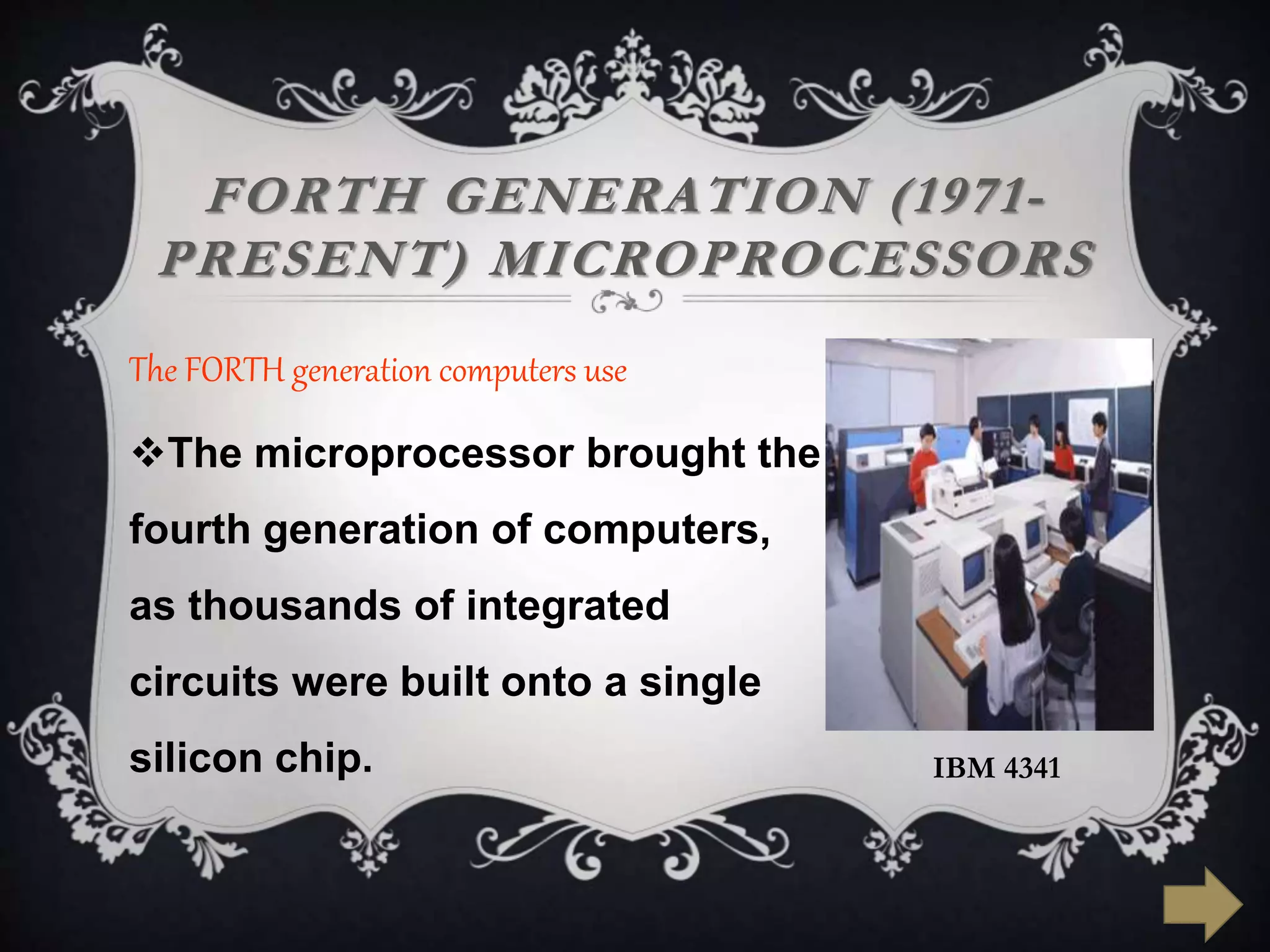 FORTH GENERATION (1971-PRESENT) MICROPROCESSORS

The FORTH generation computers use

❖The microprocessor brought the fourth generation of computers, as thousands of integrated circuits were built onto a single silicon chip.

IBM 4341